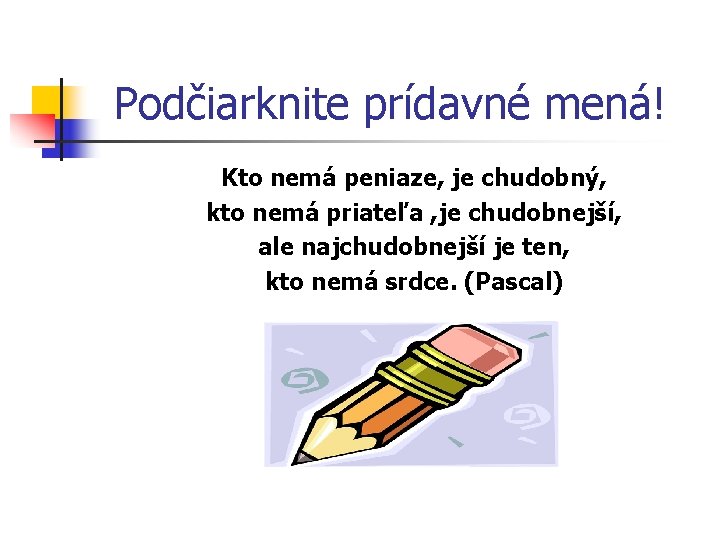 Podčiarknite prídavné mená!

Kto nemá peniaze, je chudobný,
kto nemá priateľa ,je chudobnejší,
ale najchudobnejší je ten,
kto nemá srdce. (Pascal)